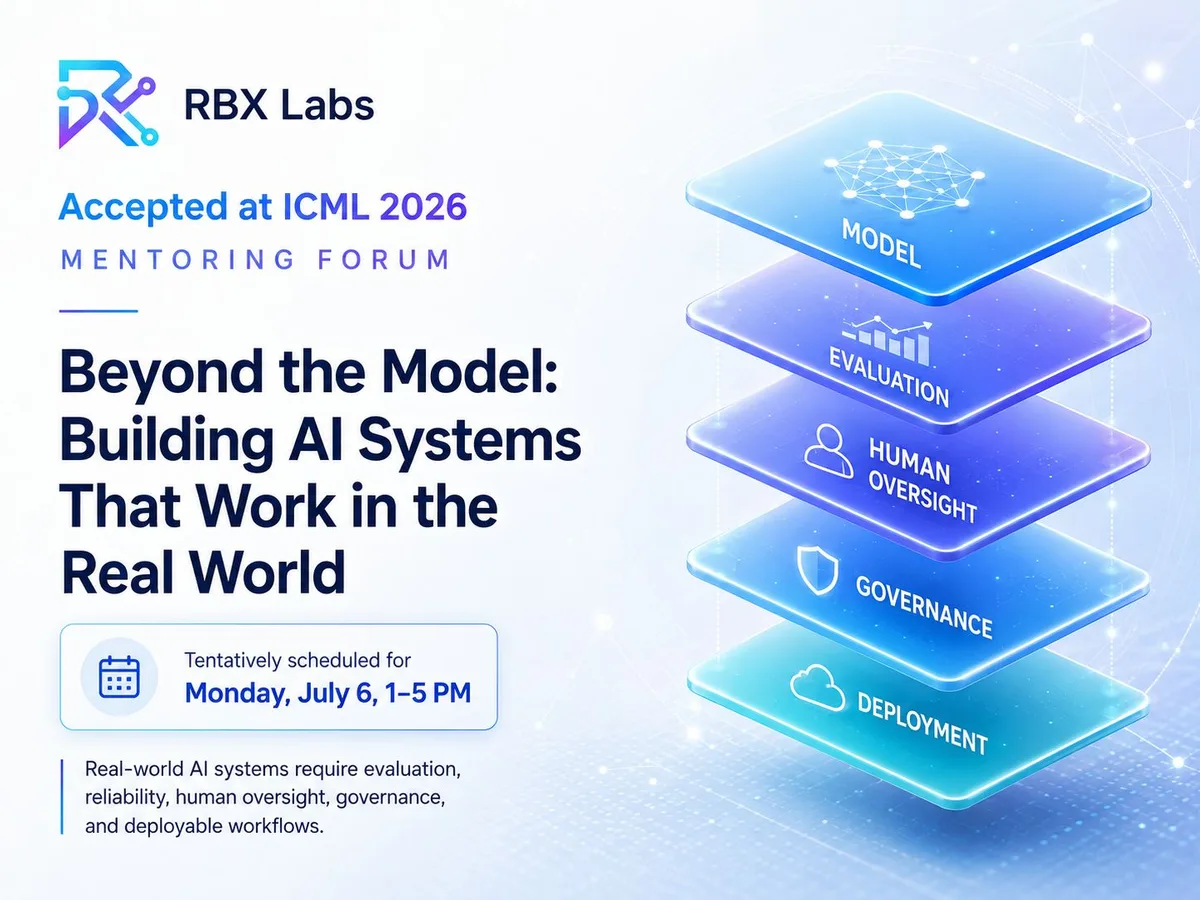 RBX Labs

Accepted at ICML 2026

MENTORING FORUM

Beyond the Model: Building AI Systems That Work in the Real World

Tentatively scheduled for
Monday, July 6, 1–5 PM

Real-world AI systems require evaluation, reliability, human oversight, governance, and deployable workflows.

MODEL

EVALUATION

HUMAN OVERSIGHT

GOVERNANCE

DEPLOYMENT